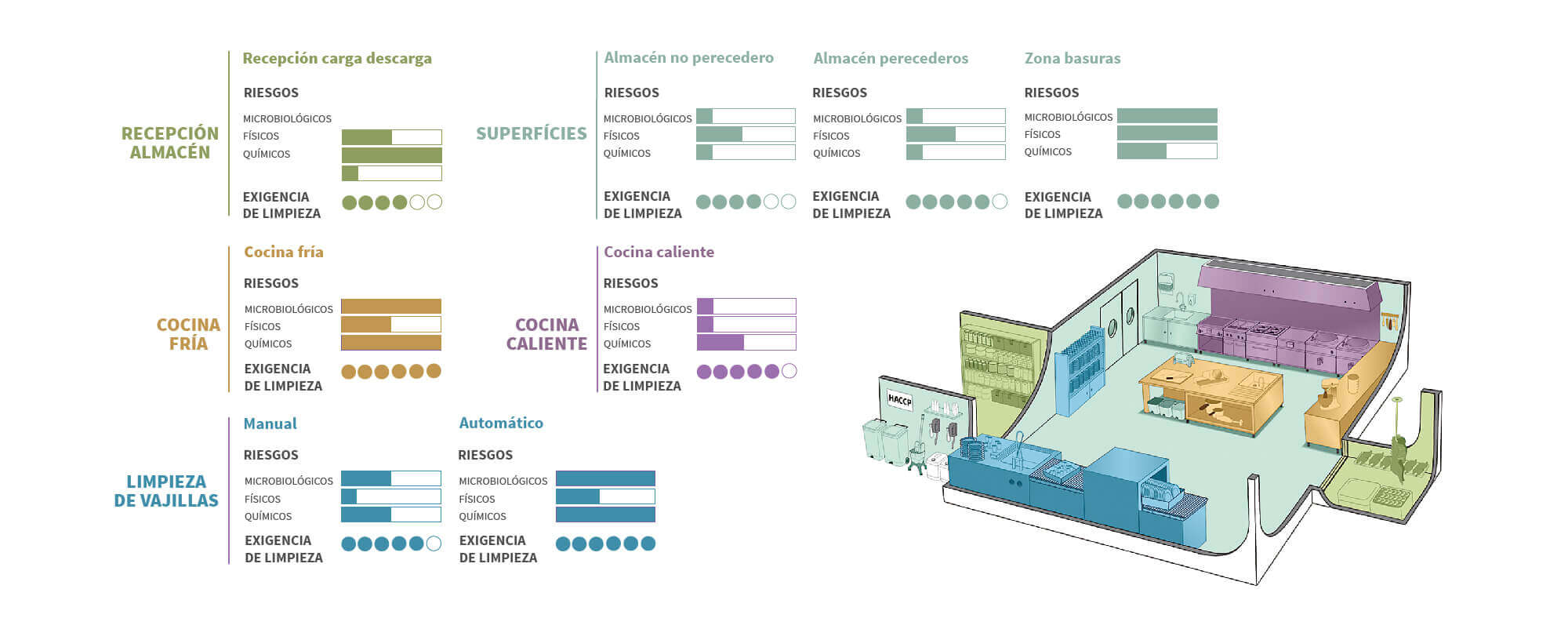 RECEPCIÓN ALMACÉN

Recepción carga descarga

RIESGOS

MICROBIOLÓGICOS
FÍSICOS
QUÍMICOS

EXIGENCIA DE LIMPIEZA

SUPERFÍCIES

Almacén no perecedero

RIESGOS

MICROBIOLÓGICOS
FÍSICOS
QUÍMICOS

EXIGENCIA DE LIMPIEZA

Almacén perecederos

RIESGOS

MICROBIOLÓGICOS
FÍSICOS
QUÍMICOS

EXIGENCIA DE LIMPIEZA

Zona basuras

RIESGOS

MICROBIOLÓGICOS
FÍSICOS
QUÍMICOS

EXIGENCIA DE LIMPIEZA

COCINA FRÍA

Cocina fría

RIESGOS

MICROBIOLÓGICOS
FÍSICOS
QUÍMICOS

EXIGENCIA DE LIMPIEZA

COCINA CALIENTE

Cocina caliente

RIESGOS

MICROBIOLÓGICOS
FÍSICOS
QUÍMICOS

EXIGENCIA DE LIMPIEZA

LIMPIEZA DE VAJILLAS

Manual

RIESGOS

MICROBIOLÓGICOS
FÍSICOS
QUÍMICOS

EXIGENCIA DE LIMPIEZA

Automático

RIESGOS

MICROBIOLÓGICOS
FÍSICOS
QUÍMICOS

EXIGENCIA DE LIMPIEZA

HACCP